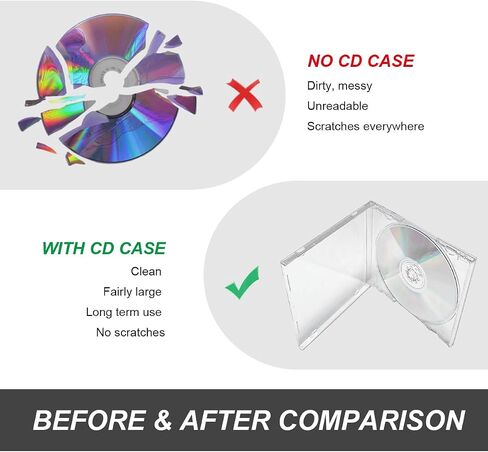 NO CD CASE

Dirty, messy

Unreadable

Scratches everywhere

WITH CD CASE

Clean

Fairly large

Long term use

No scratches

BEFORE & AFTER COMPARISON